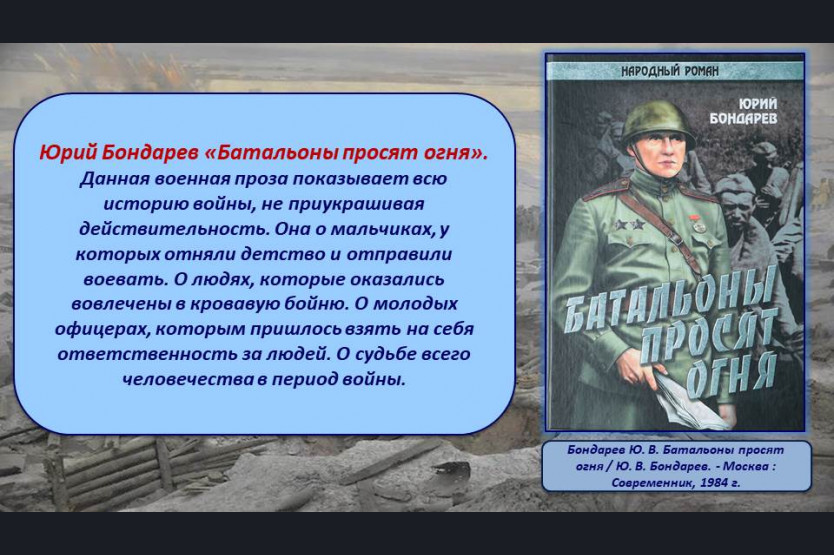 Юрий Бондарев «Батальоны просят огня».
Данная военная проза показывает всю историю войны, не приукрашивая действительность. Она о мальчиках, у которых отняли детство и отправили воевать. О людях, которые оказались вовлечены в кровавую бойню. О молодых офицерах, которым пришлось взять на себя ответственность за людей. О судьбе всего человечества в период войны.

НАРОДНЫЙ РОМАН

ЮРИЙ БОНДАРЕВ

БАТАЛЬОНЫ ПРОСЯТ ОГНЯ

Бондарев Ю. В. Батальоны просят огня / Ю. В. Бондарев. - Москва : Современник, 1984 г.